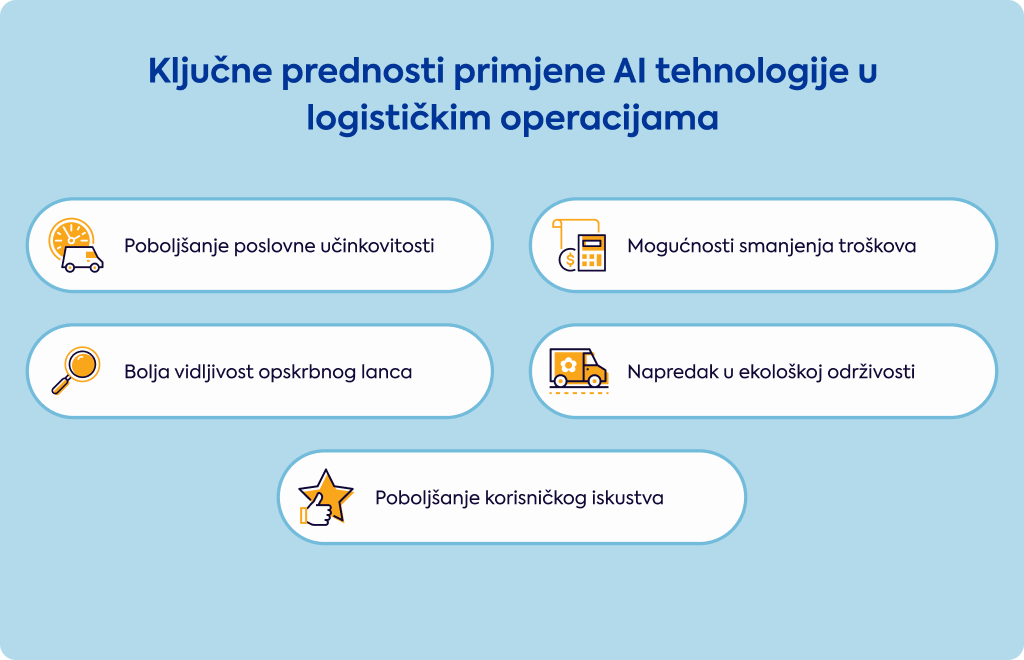 Ključne prednosti primjene AI tehnologije u logističkim operacijama

Poboljšanje poslovne učinkovitosti

Mogućnosti smanjenja troškova

Bolja vidljivost opskrbnog lanca

Napredak u ekološkoj održivosti

Poboljšanje korisničkog iskustva